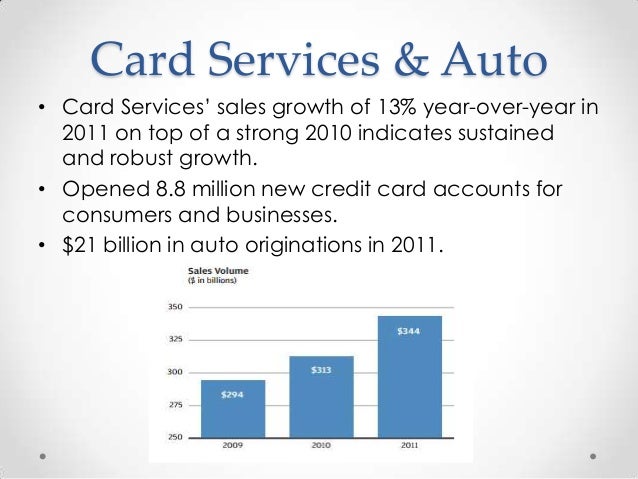 Card Services & Auto

• Card Services' sales growth of 13% year-over-year in 2011 on top of a strong 2010 indicates sustained and robust growth.

• Opened 8.8 million new credit card accounts for consumers and businesses.

• $21 billion in auto originations in 2011.

Sales Volume
($ in billions)

350
325
300
275
250

$294
$313
$344

2009
2010
2011